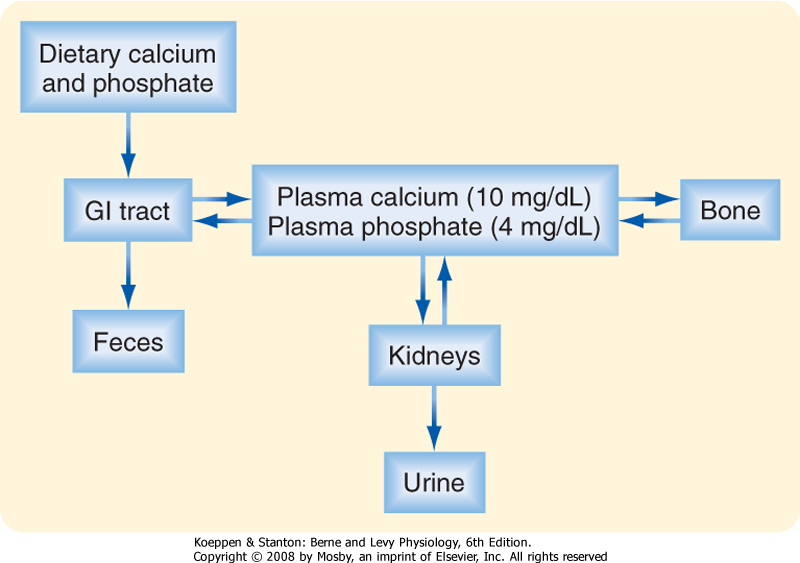 Dietary calcium and phosphate

GI tract

Plasma calcium (10 mg/dL)
Plasma phosphate (4 mg/dL)

Bone

Feces

Kidneys

Urine

Koeppen & Stanton: Berne and Levy Physiology, 6th Edition.
Copyright © 2008 by Mosby, an imprint of Elsevier, Inc. All rights reserved